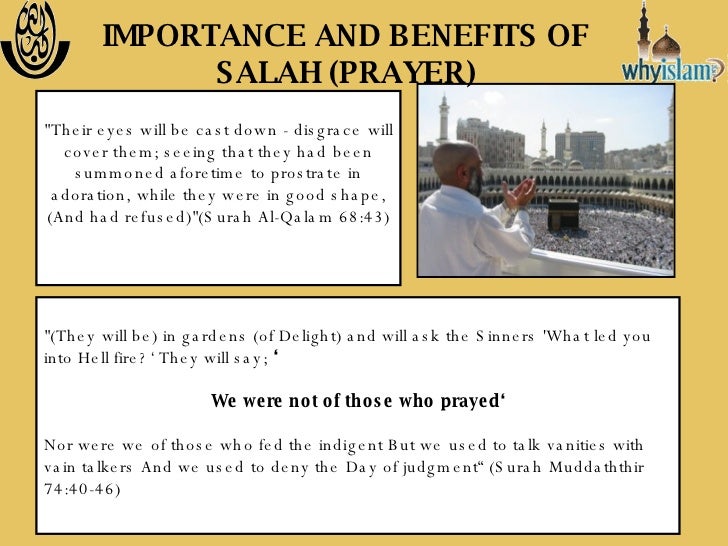 IMPORTANCE AND BENEFITS OF SALAH (PRAYER)

whyislam?

"Their eyes will be cast down - disgrace will cover them; seeing that they had been summoned aforetime to prostrate in adoration, while they were in good shape, (And had refused)"(Surah Al-Qalam 68:43)

"(They will be) in gardens (of Delight) and will ask the Sinners 'What led you into Hell fire? ' They will say; '

We were not of those who prayed'

Nor were we of those who fed the indigent But we used to talk vanities with vain talkers And we used to deny the Day of judgment" (Surah Muddaththir 74:40-46)